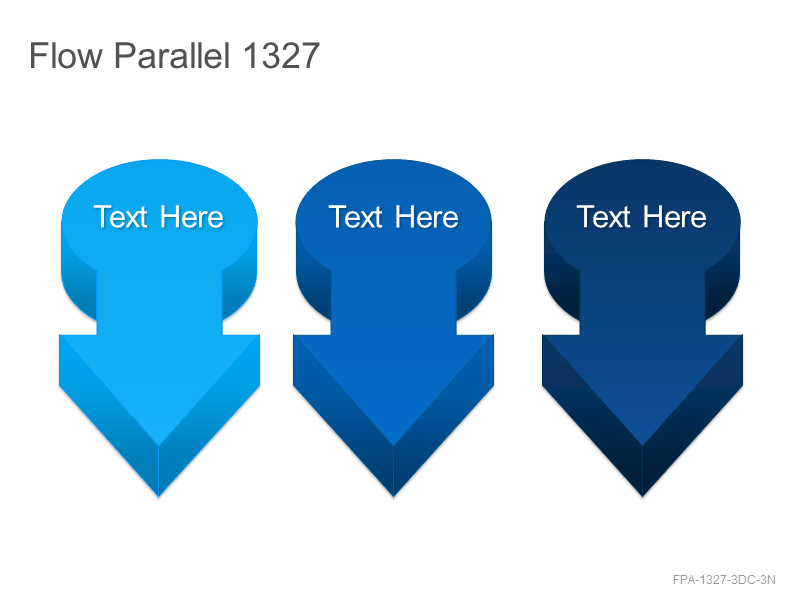 Flow Parallel 1327

Text Here

Text Here

Text Here

FPA-1327-3DC-3N